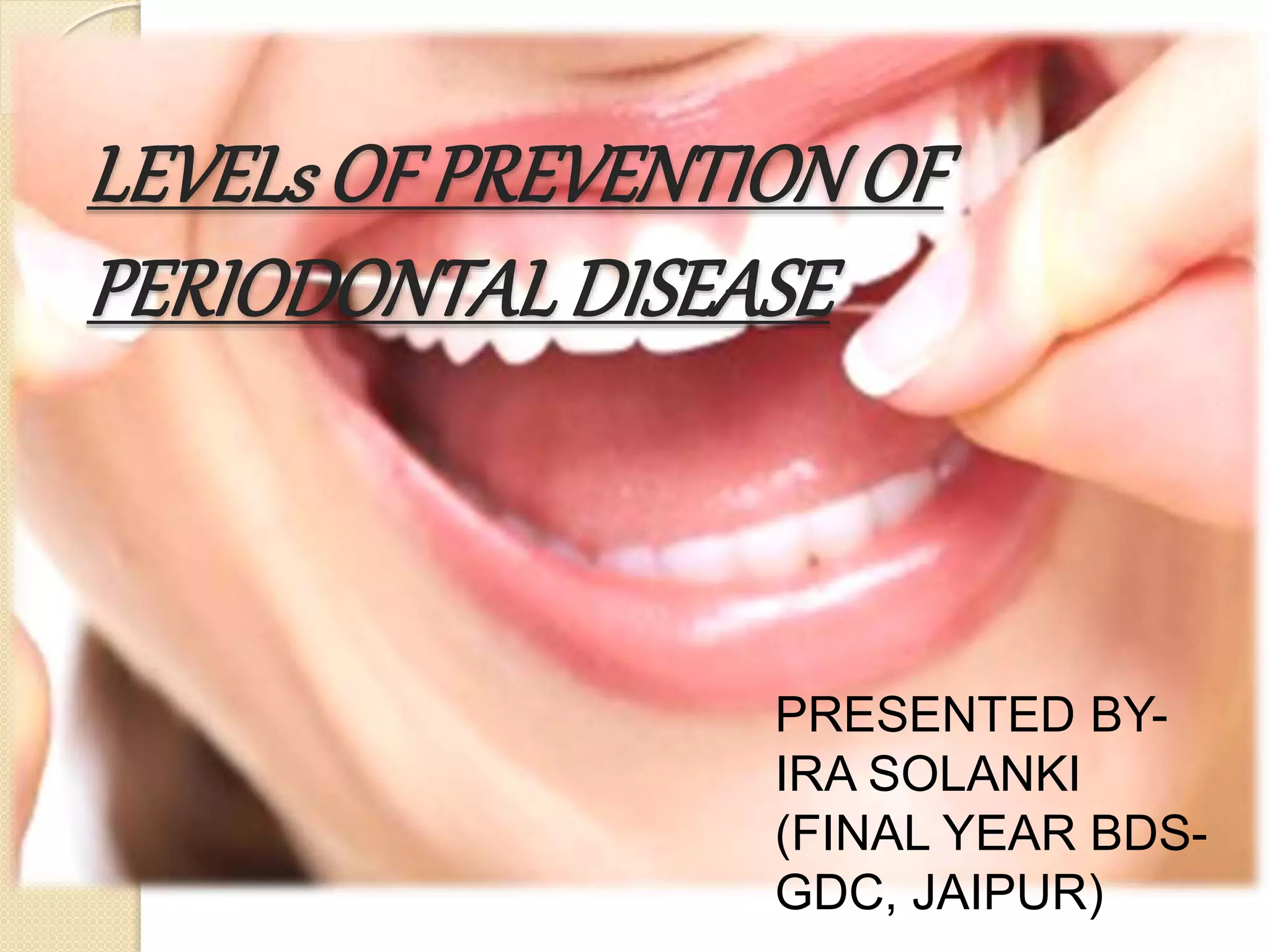 LEVELs OF PREVENTION OF PERIODONTAL DISEASE

PRESENTED BY-
IRA SOLANKI
(FINAL YEAR BDS-GDC, JAIPUR)